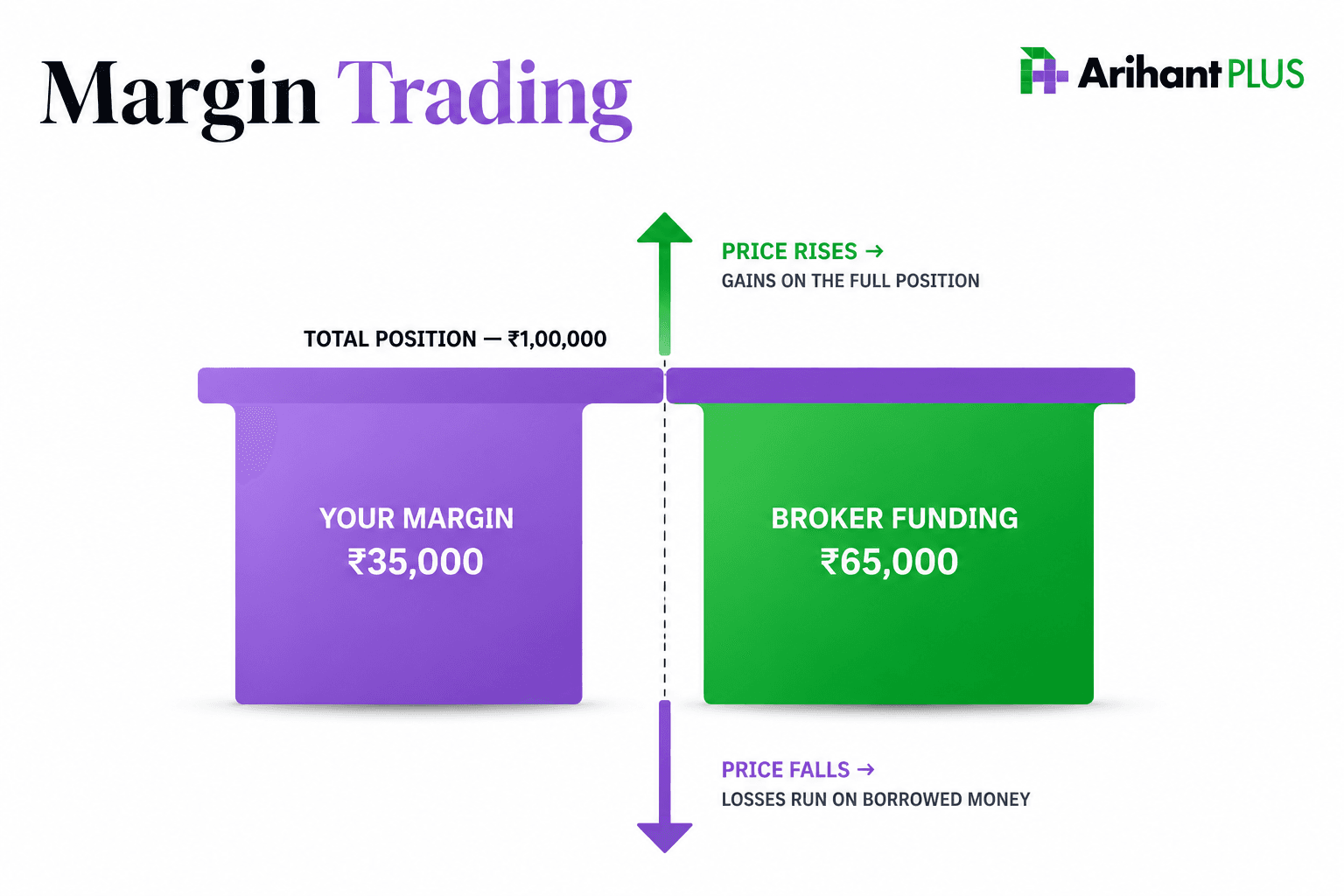 Margin Trading

Arihant PLUS

PRICE RISES →
GAINS ON THE FULL POSITION

TOTAL POSITION — ₹1,00,000

YOUR MARGIN
₹35,000

BROKER FUNDING
₹65,000

PRICE FALLS →
LOSSES RUN ON BORROWED MONEY